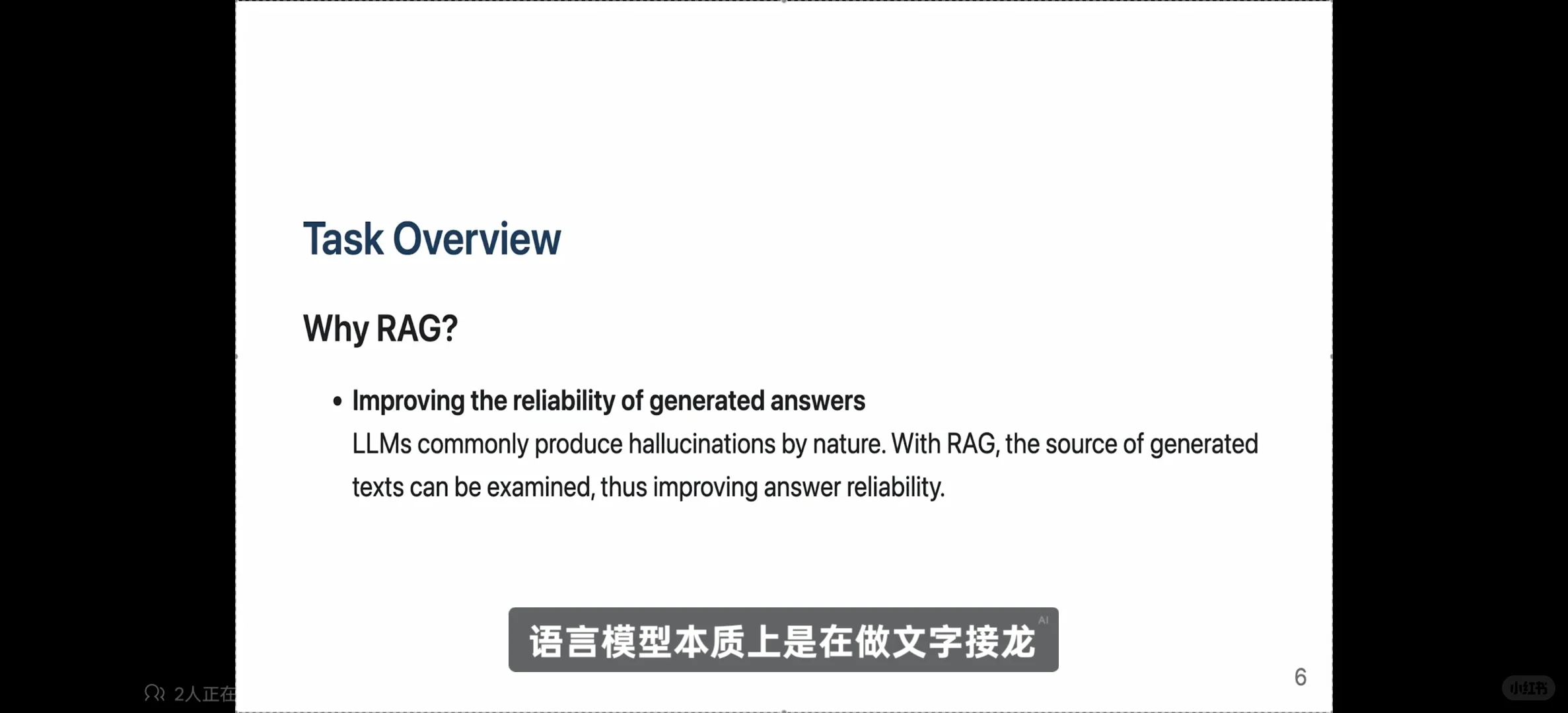 Task Overview

Why RAG?

• Improving the reliability of generated answers
LLMs commonly produce hallucinations by nature. With RAG, the source of generated texts can be examined, thus improving answer reliability.

语言模型本质上是在做文字接龙

AI

6

2人正在

小红书